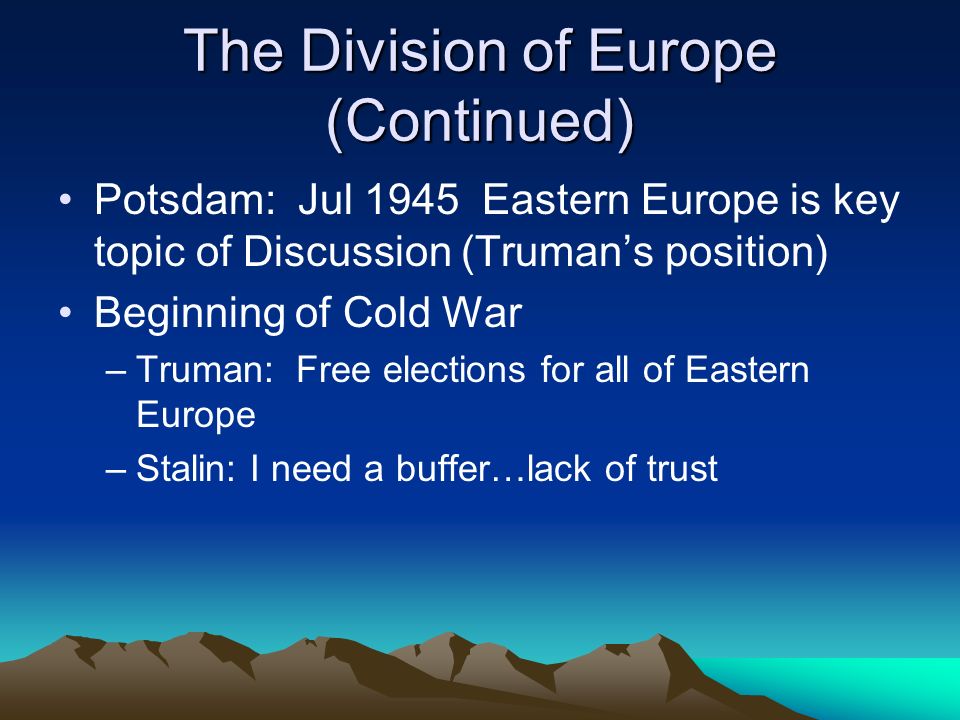 The Division of Europe (Continued)

• Potsdam: Jul 1945 Eastern Europe is key topic of Discussion (Truman's position)

• Beginning of Cold War

– Truman: Free elections for all of Eastern Europe

– Stalin: I need a buffer…lack of trust